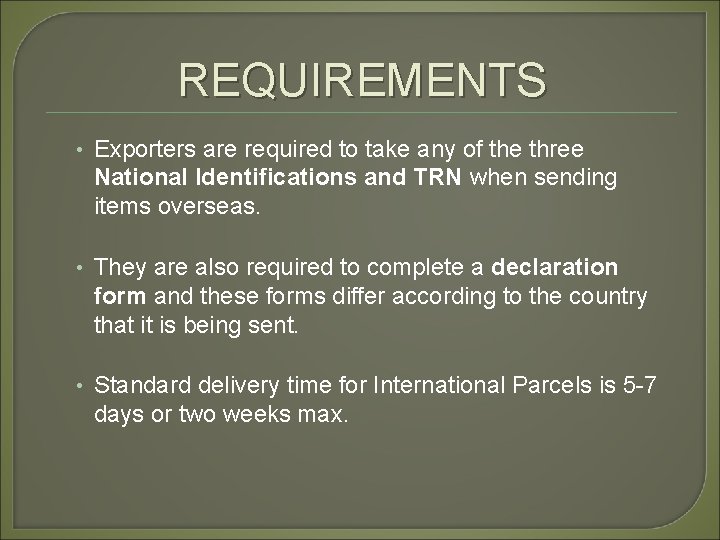 REQUIREMENTS

• Exporters are required to take any of the three National Identifications and TRN when sending items overseas.

• They are also required to complete a declaration form and these forms differ according to the country that it is being sent.

• Standard delivery time for International Parcels is 5-7 days or two weeks max.